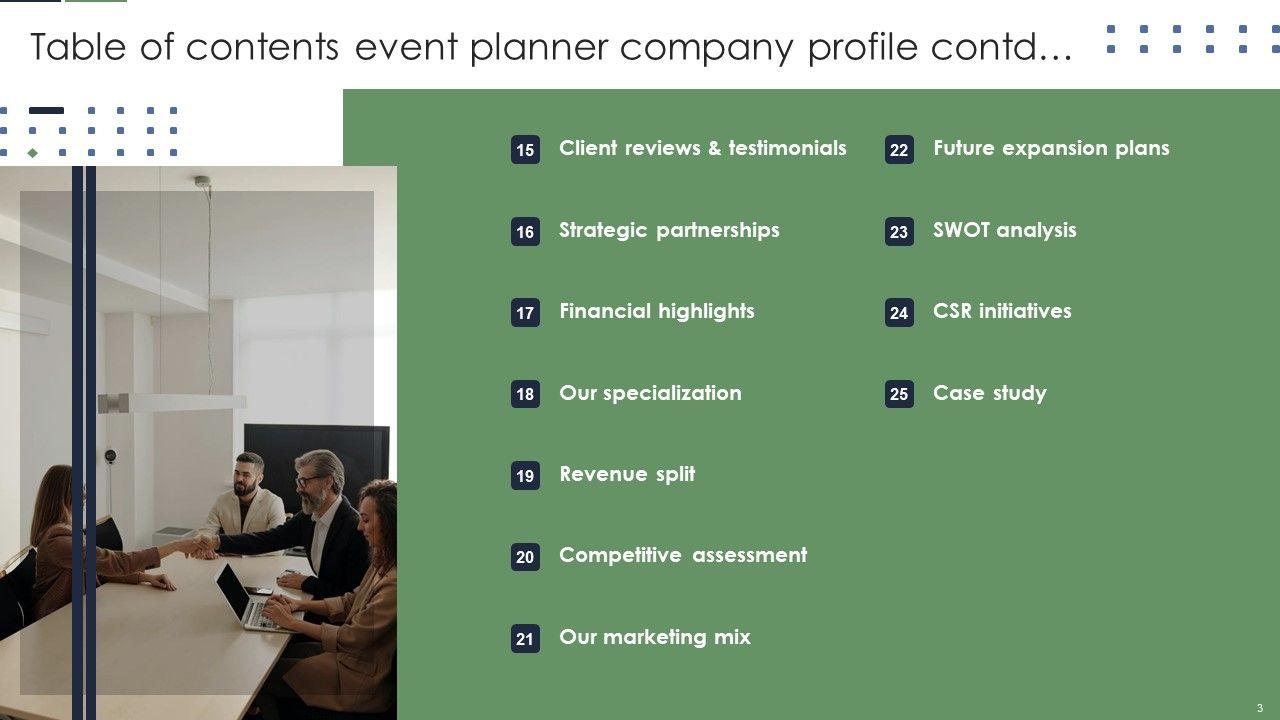 Table of contents event planner company profile contd…

15 Client reviews & testimonials

16 Strategic partnerships

17 Financial highlights

18 Our specialization

19 Revenue split

20 Competitive assessment

21 Our marketing mix

22 Future expansion plans

23 SWOT analysis

24 CSR initiatives

25 Case study

3